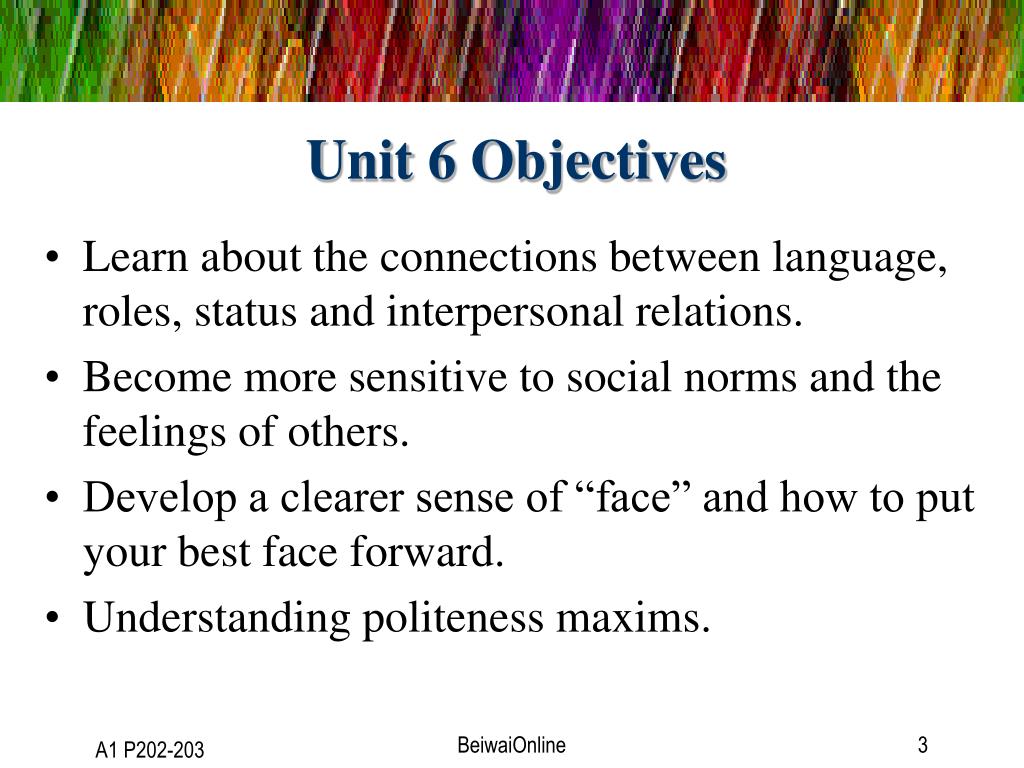 Unit 6 Objectives

• Learn about the connections between language, roles, status and interpersonal relations.
• Become more sensitive to social norms and the feelings of others.
• Develop a clearer sense of “face” and how to put your best face forward.
• Understanding politeness maxims.

A1 P202-203

BeiwaiOnline

3